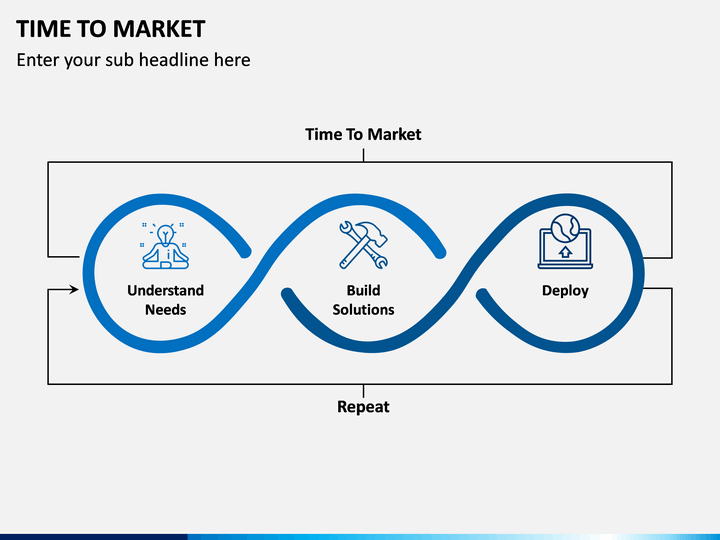 TIME TO MARKET
Enter your sub headline here

Time To Market

Understand Needs

Build Solutions

Deploy

Repeat